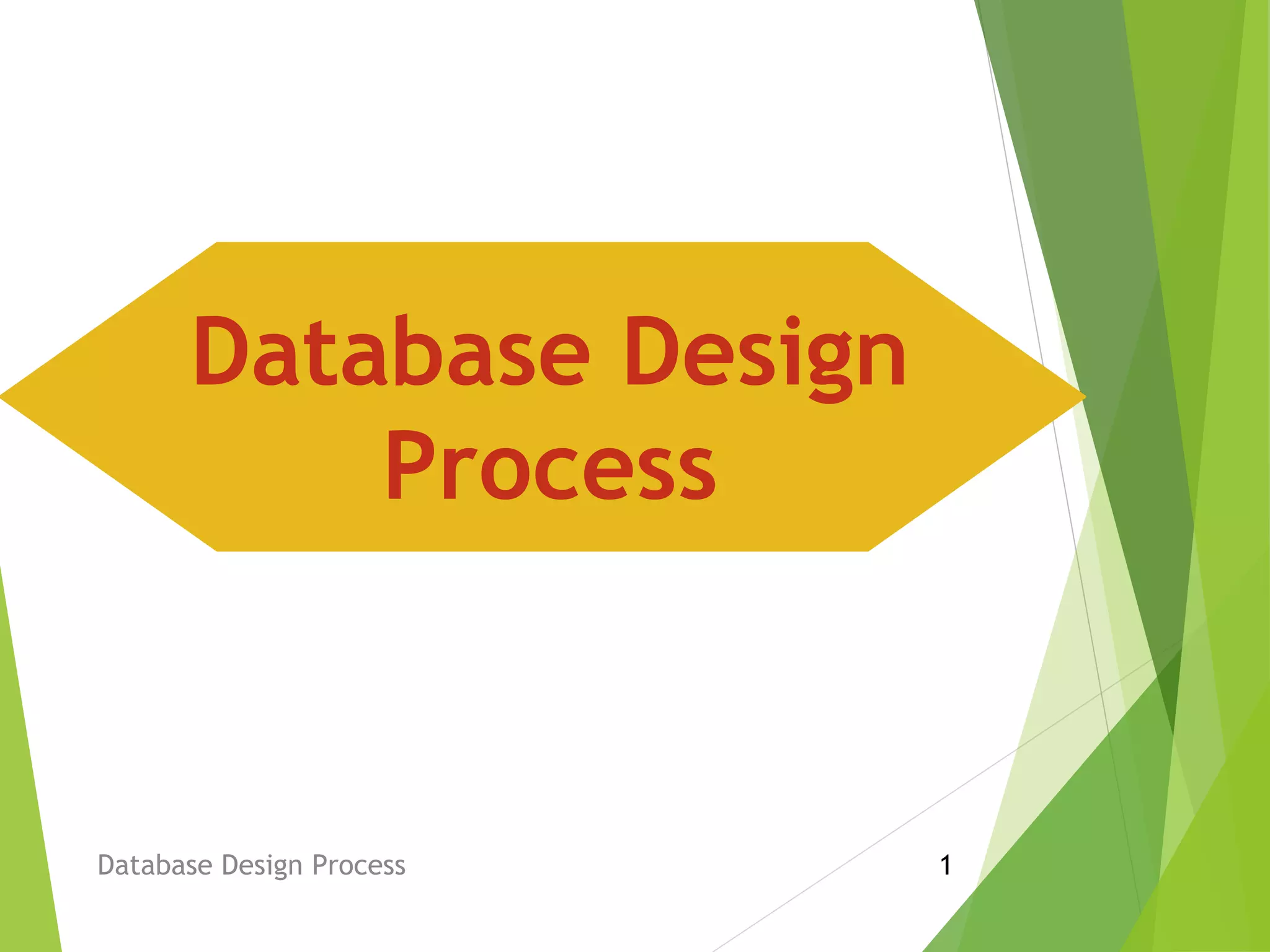 Database Design Process

Database Design Process

1